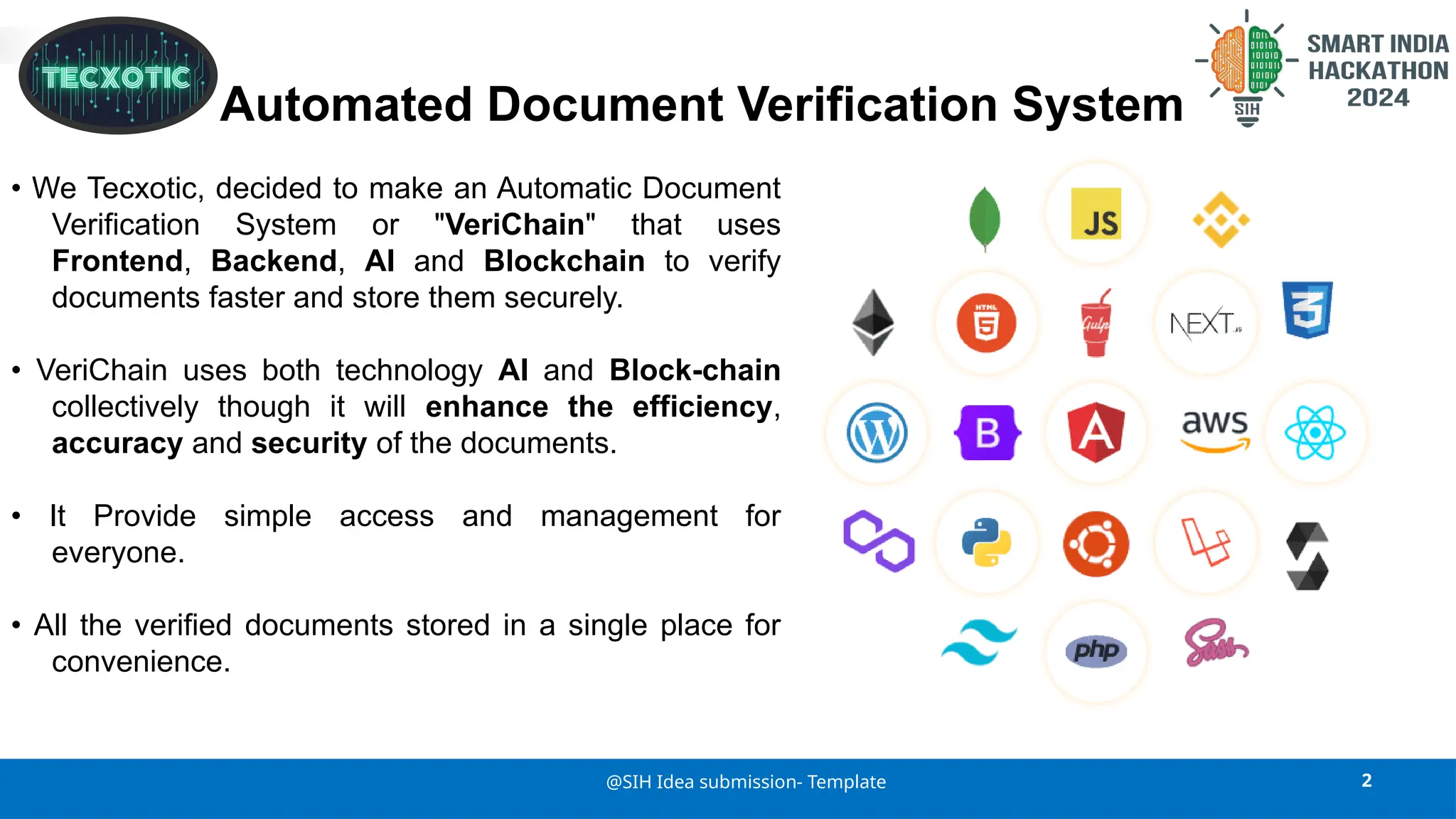 TECXOTIC

Automated Document Verification System

SIH
SMART INDIA HACKATHON 2024

• We Tecxotic, decided to make an Automatic Document Verification System or "VeriChain" that uses Frontend, Backend, AI and Blockchain to verify documents faster and store them securely.

• VeriChain uses both technology AI and Block-chain collectively though it will enhance the efficiency, accuracy and security of the documents.

• It Provide simple access and management for everyone.

• All the verified documents stored in a single place for convenience.

JS
HTML 5
Gulp
NEXT.JS
3
B
A
aws
php
Sass

@SIH Idea submission- Template

2